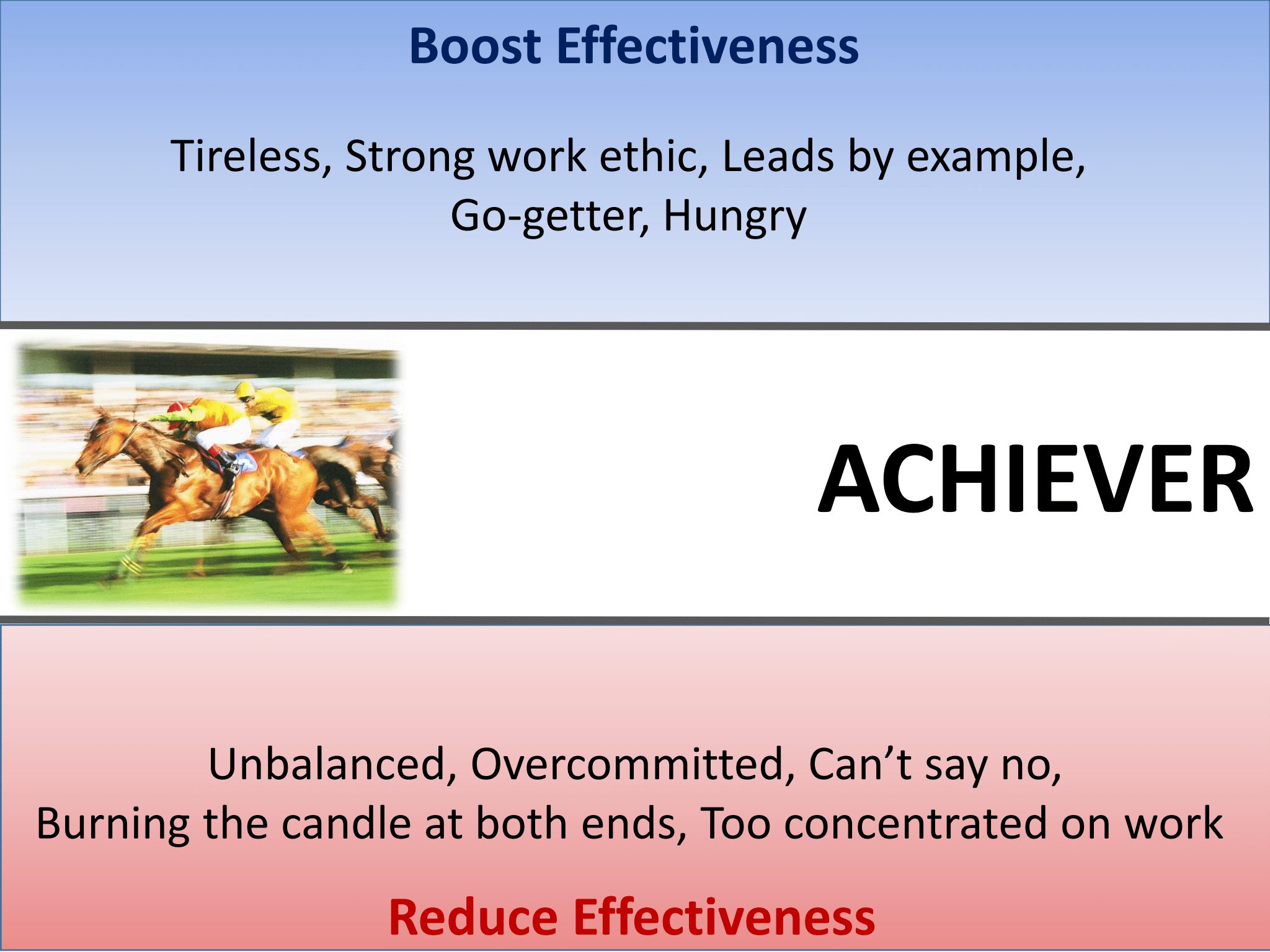 Boost Effectiveness

Tireless, Strong work ethic, Leads by example, Go-getter, Hungry

ACHIEVER

Unbalanced, Overcommitted, Can’t say no, Burning the candle at both ends, Too concentrated on work

Reduce Effectiveness